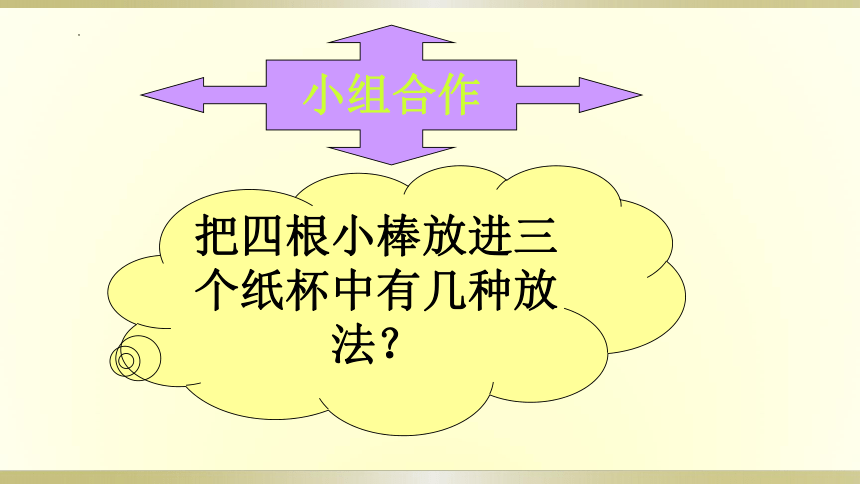 小组合作

把四根小棒放进三个纸杯中有几种放法？